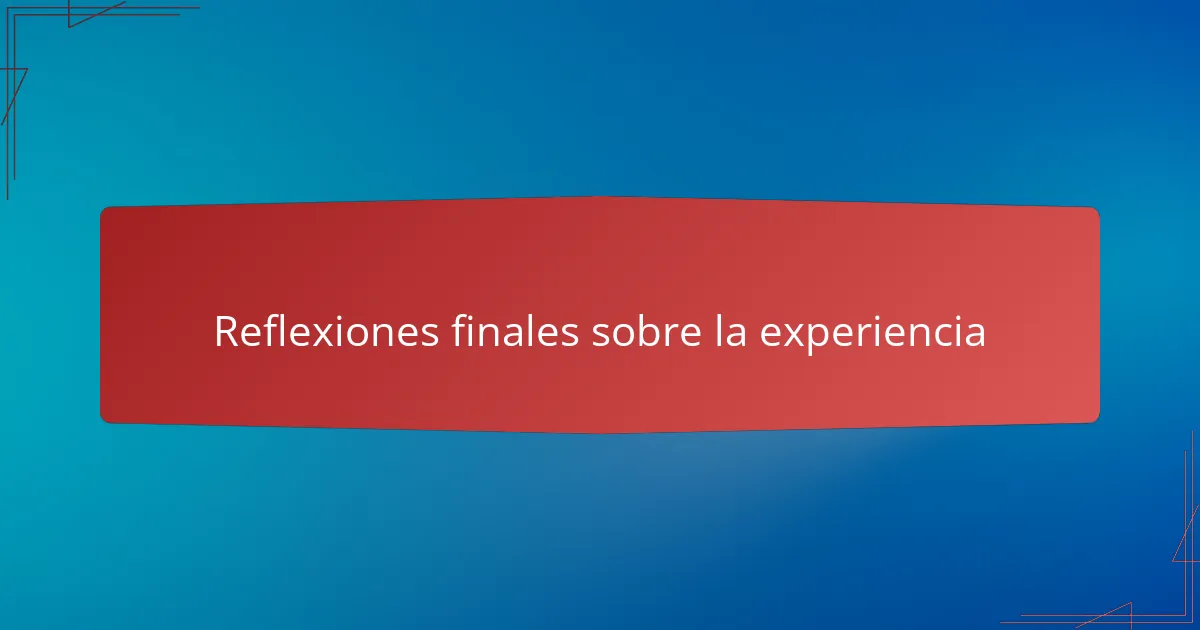 Reflexiones finales sobre la experiencia